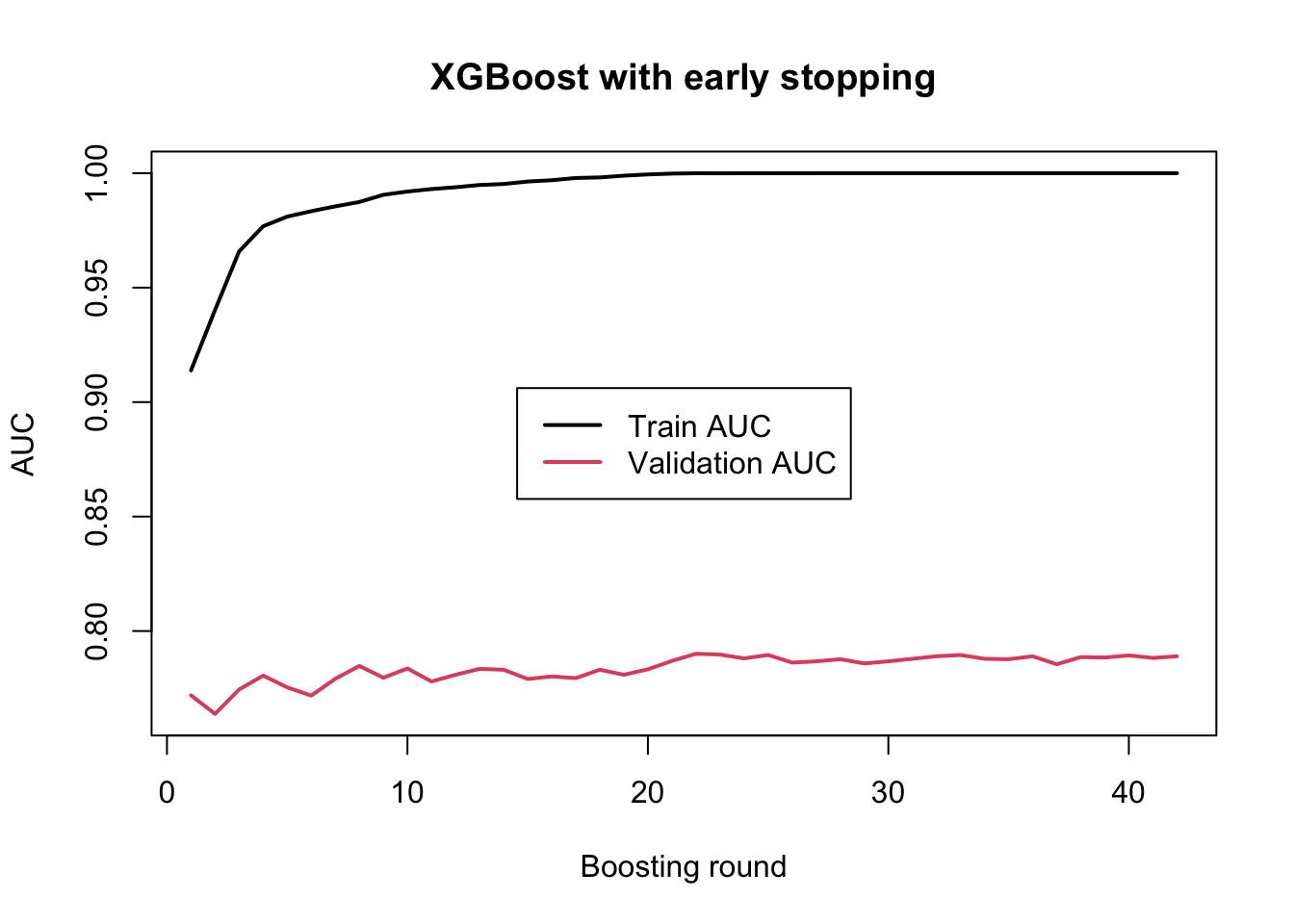 XGBoost with early stopping

AUC

1.00
0.95
0.90
0.85
0.80

Train AUC
Validation AUC

0
10
20
30
40

Boosting round